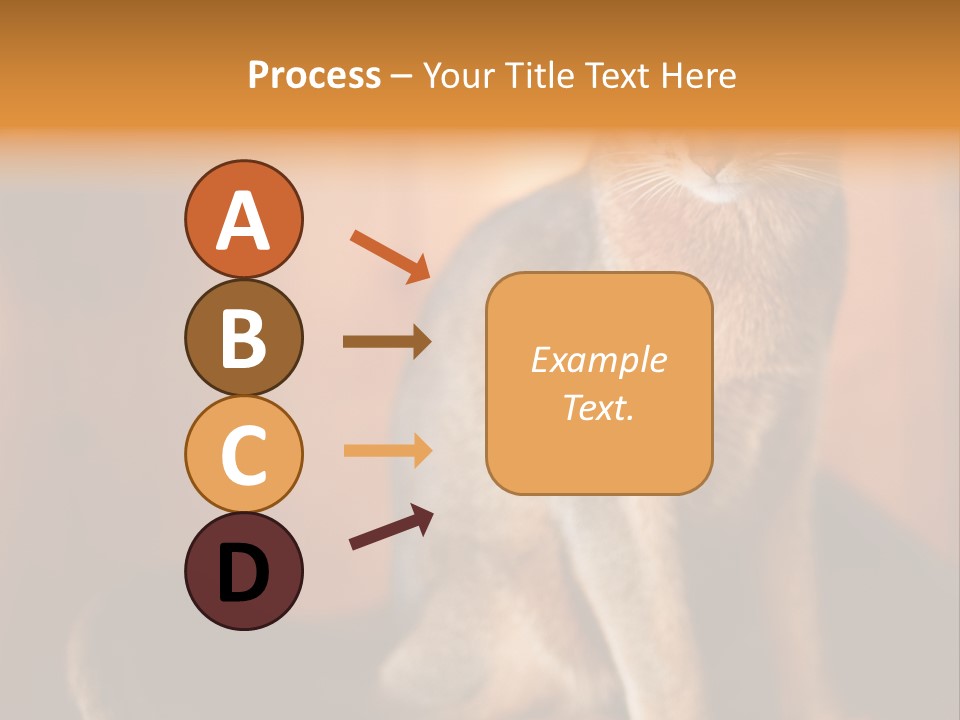 Process – Your Title Text Here

A

B

C

D

Example Text.